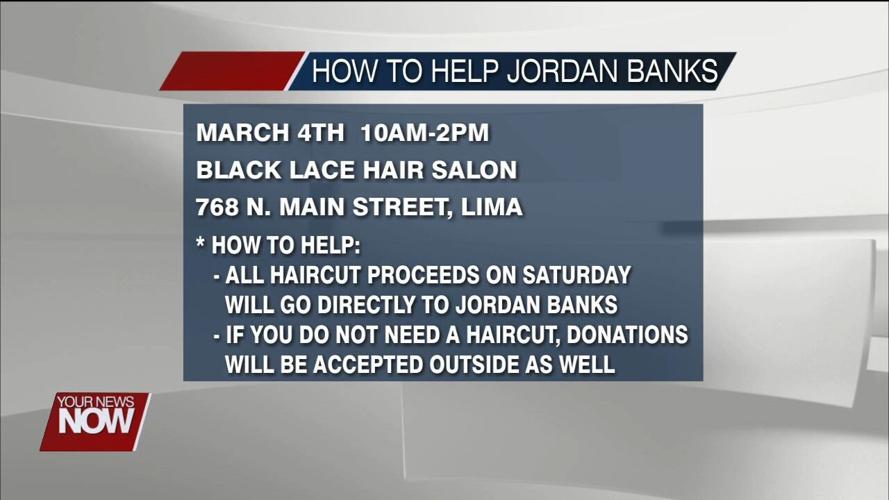 HOW TO HELP JORDAN BANKS

MARCH 4TH 10AM-2PM

BLACK LACE HAIR SALON

768 N. MAIN STREET, LIMA

* HOW TO HELP:

- ALL HAIRCUT PROCEEDS ON SATURDAY WILL GO DIRECTLY TO JORDAN BANKS

- IF YOU DO NOT NEED A HAIRCUT, DONATIONS WILL BE ACCEPTED OUTSIDE AS WELL

YOUR NEWS NOW